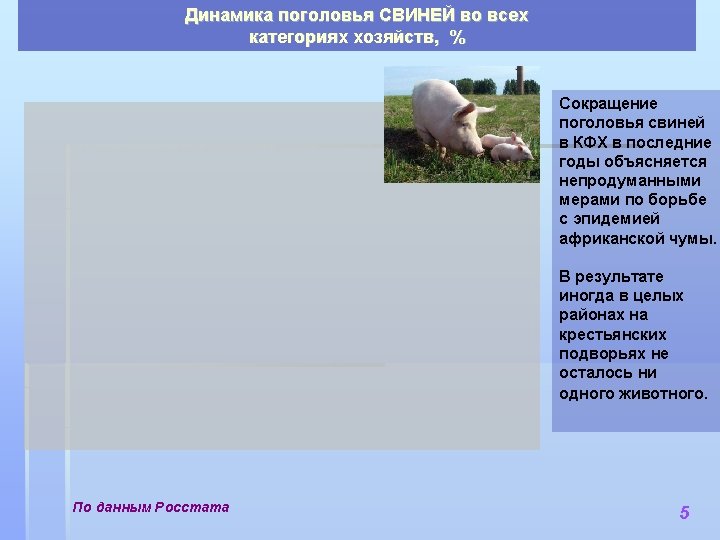 Динамика поголовья СВИНЕЙ во всех категориях хозяйств, %

Сокращение поголовья свиней в КФХ в последние годы объясняется непродуманными мерами по борьбе с эпидемией африканской чумы.

В результате иногда в целых районах на крестьянских подворьях не осталось ни одного животного.

По данным Росстата

5